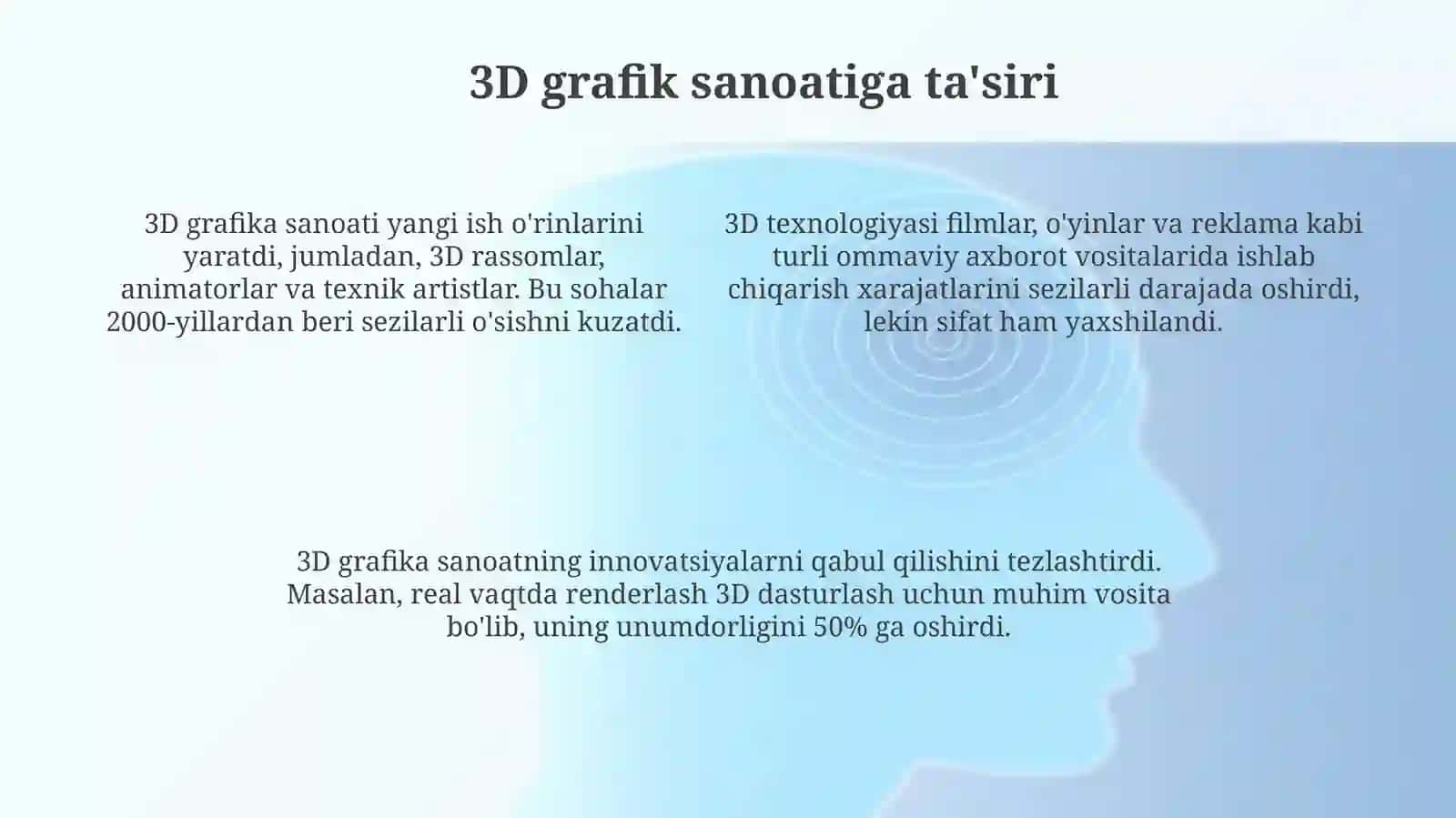 3D grafik sanoatiga ta'siri

3D grafika sanoati yangi ish o'rinlarini yaratdi, jumladan, 3D rassomlar, animatorlar va texnik artistlar. Bu sohalar 2000-yillardan beri sezilarli o'sishni kuzatdi.

3D texnologiyasi filmlar, o'yinlar va reklama kabi turli ommaviy axborot vositalarida ishlab chiqarish xarajatlarini sezilarli darajada oshirdi, lekin sifat ham yaxshilandi.

3D grafika sanoatning innovatsiyalarni qabul qilishini tezlashtirdi. Masalan, real vaqtda renderlash 3D dasturlash uchun muhim vosita bo'lib, uning unumdorligini 50% ga oshirdi.